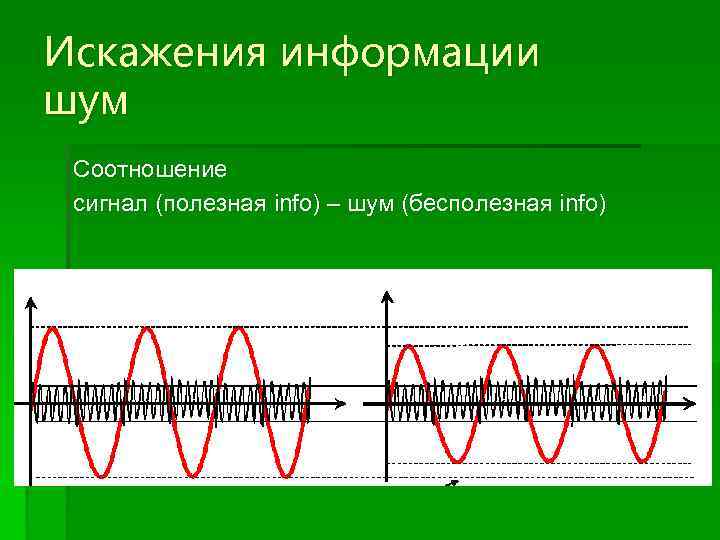 Искажения информации шум

Соотношение
сигнал (полезная info) – шум (бесполезная info)